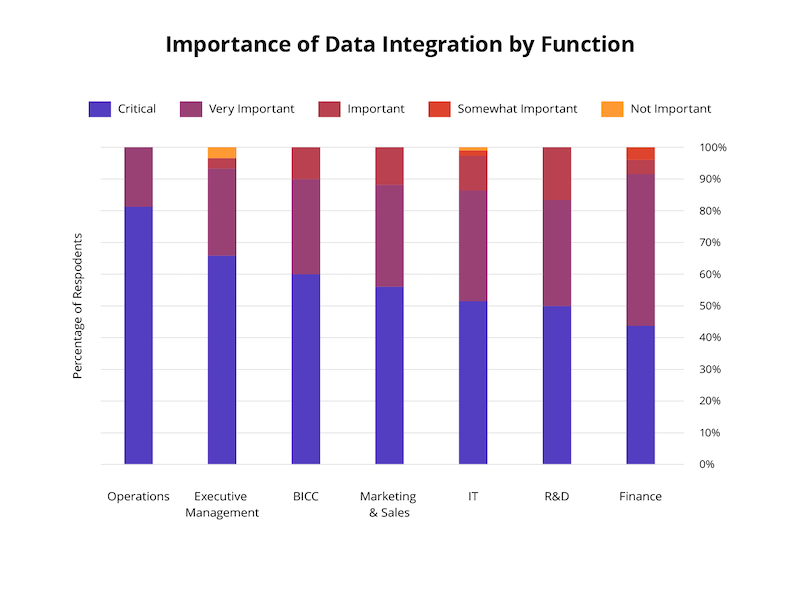 Importance of Data Integration by Function

Critical Very Important Important Somewhat Important Not Important

Percentage of Respodents

100%
90%
80%
70%
60%
50%
40%
30%
20%
10%
0%

Operations
Executive Management
BICC
Marketing & Sales
IT
R&D
Finance